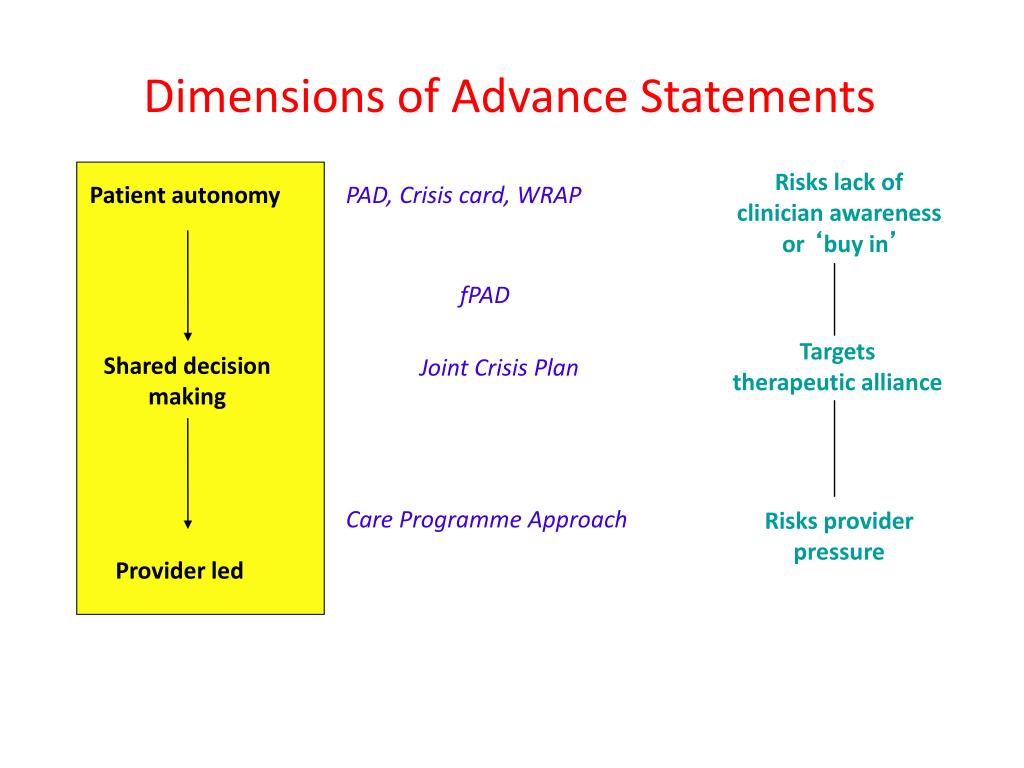 Dimensions of Advance Statements

Patient autonomy

Shared decision making

Provider led

PAD, Crisis card, WRAP

fPAD

Joint Crisis Plan

Care Programme Approach

Risks lack of clinician awareness or ‘buy in’

Targets therapeutic alliance

Risks provider pressure